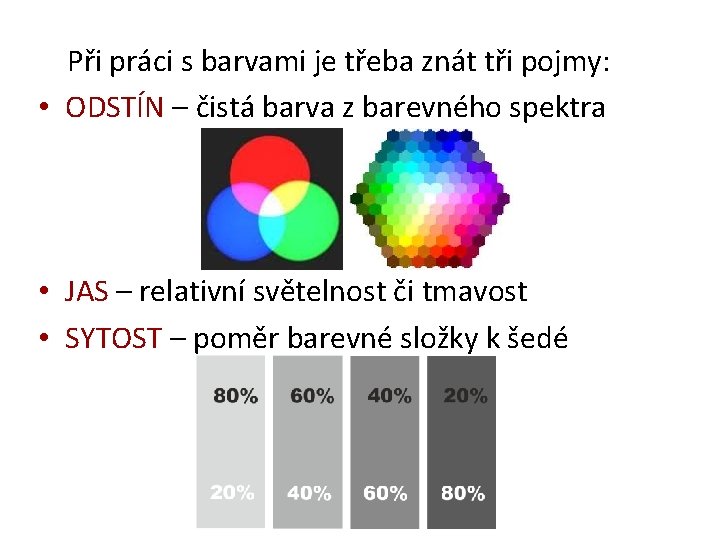 Při práci s barvami je třeba znát tři pojmy:

• ODSTÍN – čistá barva z barevného spektra

• JAS – relativní světelnost či tmavost

• SYTOST – poměr barevné složky k šedé

80% 60% 40% 20%

20% 40% 60% 80%